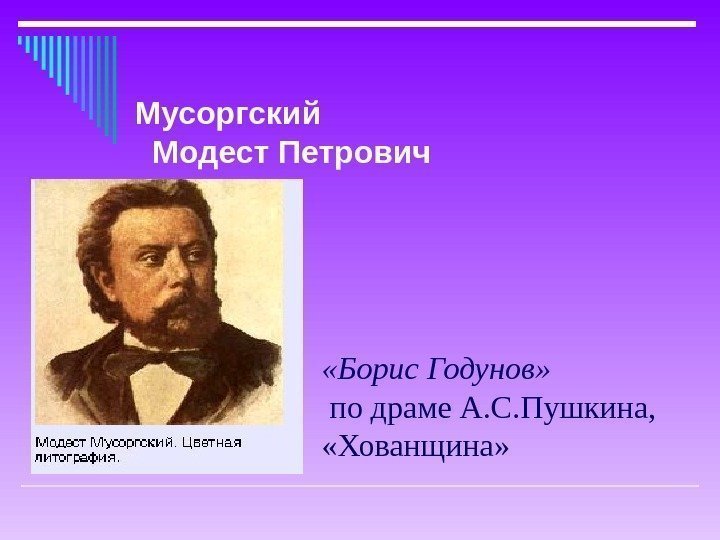 Мусоргский
Модест Петрович

Модест Мусоргский. Цветная литография.

«Борис Годунов»
по драме А.С.Пушкина,
«Хованщина»